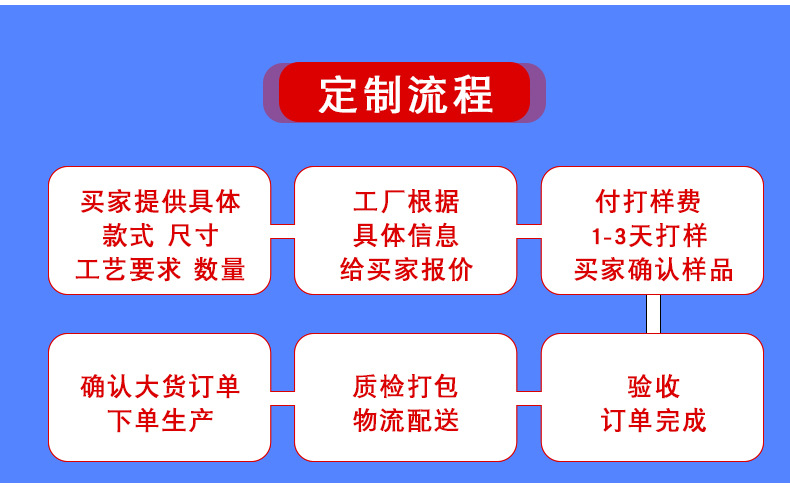 定制流程

买家提供具体
款式 尺寸
工艺要求 数量

工厂根据
具体信息
给买家报价

付打样费
1-3天打样
买家确认样品

确认大货订单
下单生产

质检打包
物流配送

验收
订单完成